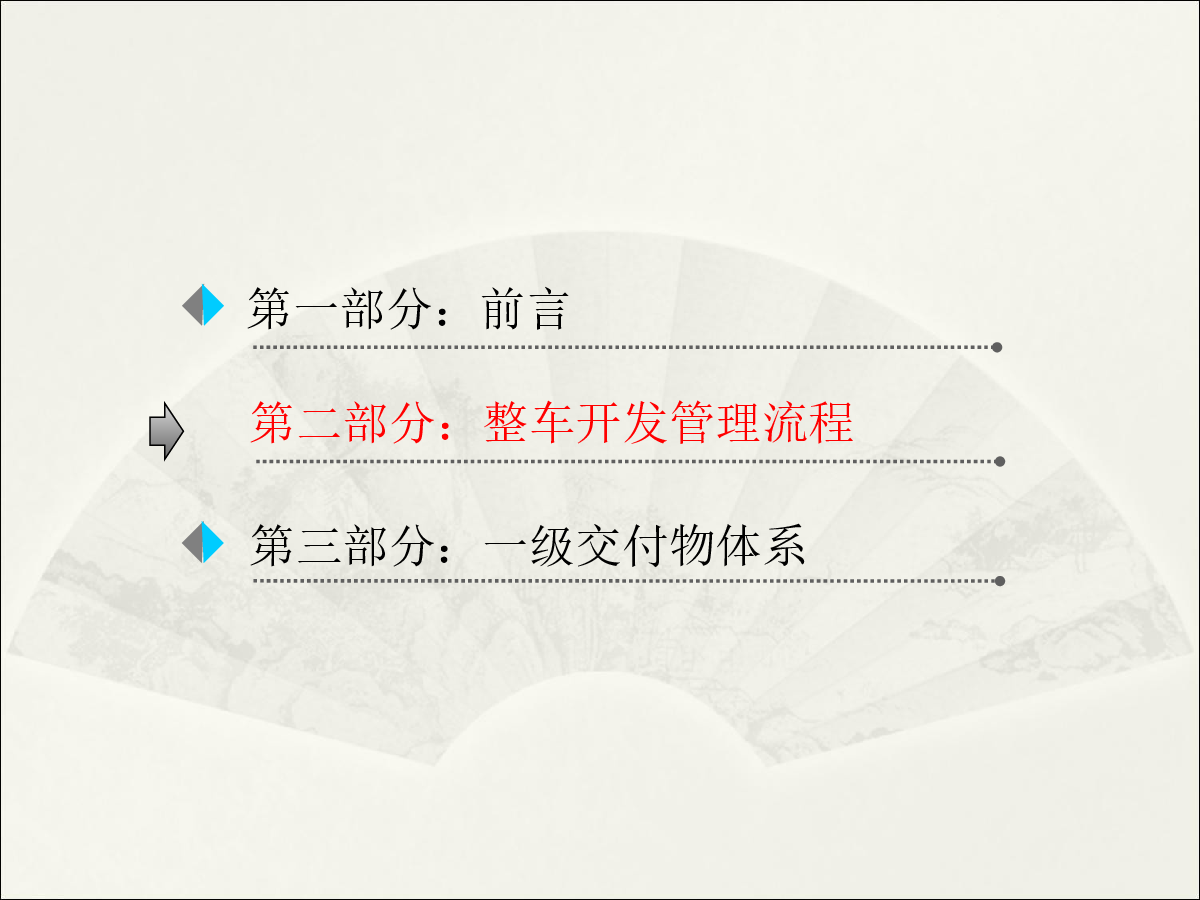 第一部分：前言

第二部分：整车开发管理流程

第三部分：一级交付物体系